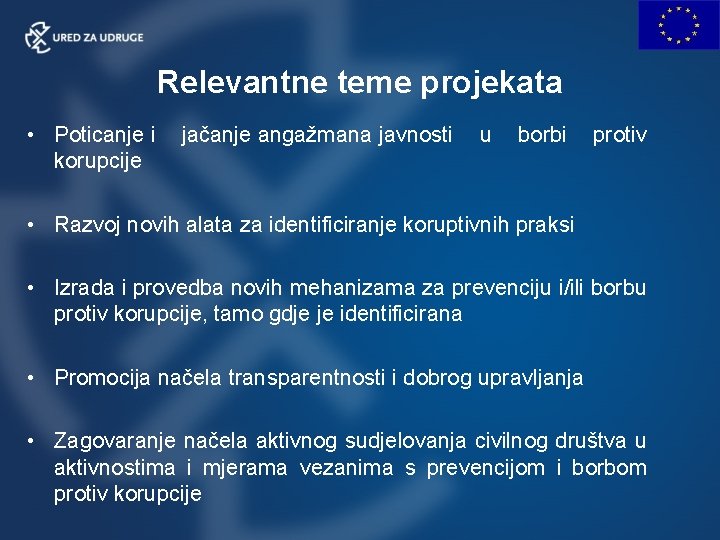 URED ZA UDRUGE

Relevantne teme projekata

• Poticanje i jačanje angažmana javnosti u borbi protiv korupcije

• Razvoj novih alata za identificiranje koruptivnih praksi

• Izrada i provedba novih mehanizama za prevenciju i/ili borbu protiv korupcije, tamo gdje je identificirana

• Promocija načela transparentnosti i dobrog upravljanja

• Zagovaranje načela aktivnog sudjelovanja civilnog društva u aktivnostima i mjerama vezanima s prevencijom i borbom protiv korupcije